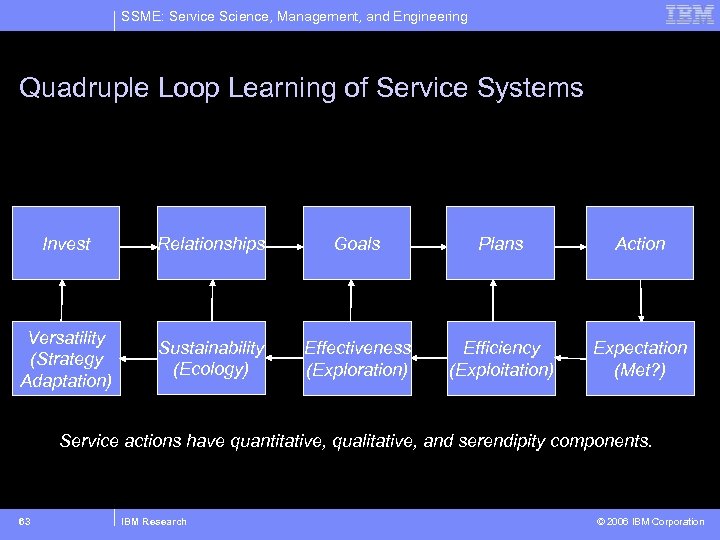 SSME: Service Science, Management, and Engineering

IBM

Quadruple Loop Learning of Service Systems

Invest

Relationships

Goals

Plans

Action

Versatility (Strategy Adaptation)

Sustainability (Ecology)

Effectiveness (Exploration)

Efficiency (Exploitation)

Expectation (Met?)

Service actions have quantitative, qualitative, and serendipity components.

63

IBM Research

© 2006 IBM Corporation